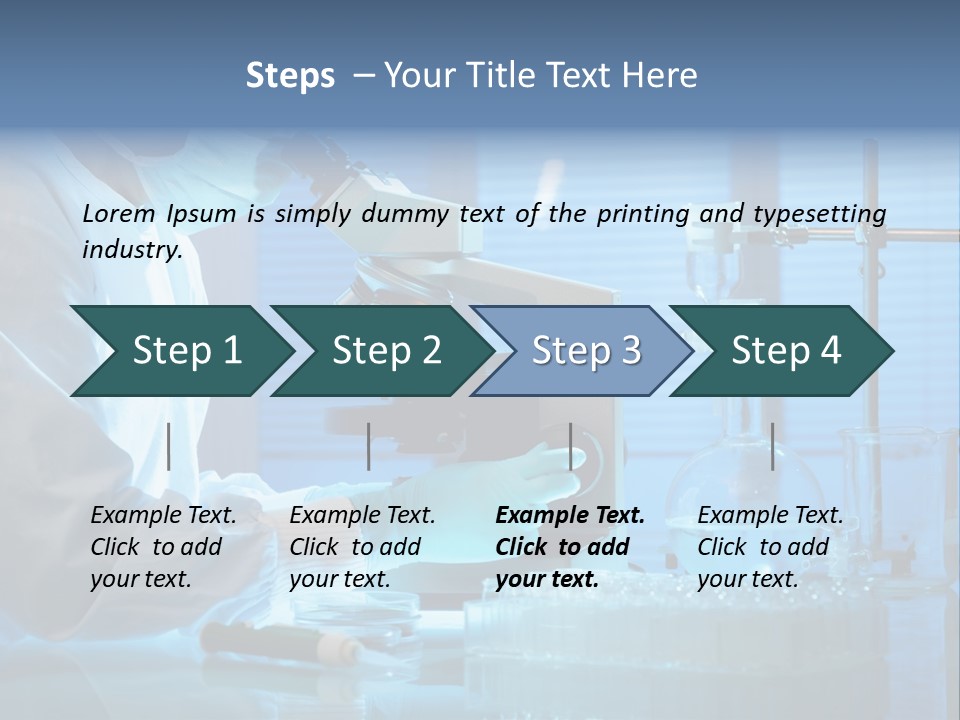 Steps – Your Title Text Here

Lorem Ipsum is simply dummy text of the printing and typesetting industry.

Step 1

Step 2

Step 3

Step 4

Example Text. Click to add your text.

Example Text. Click to add your text.

Example Text. Click to add your text.

Example Text. Click to add your text.